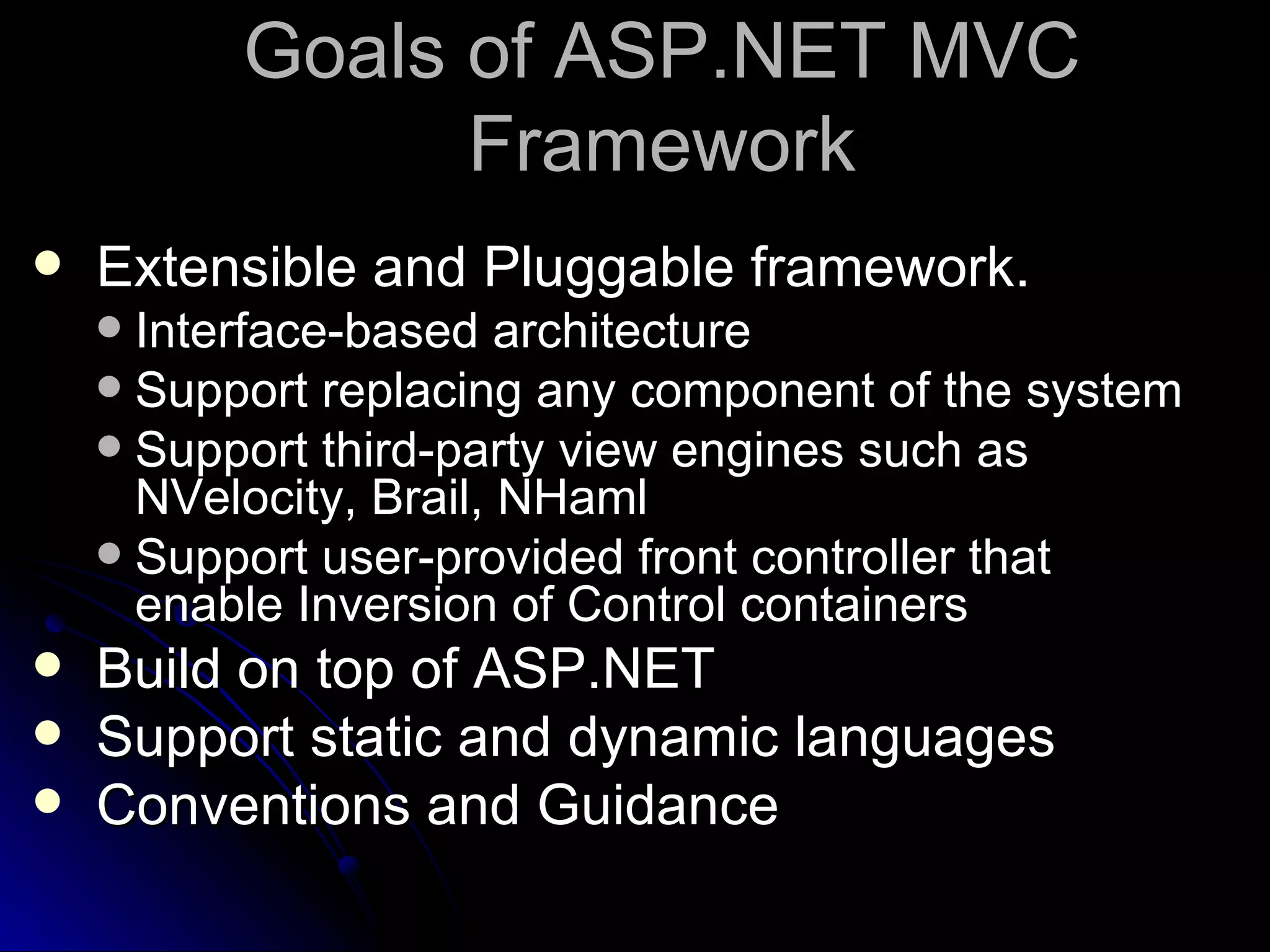 Goals of ASP.NET MVC Framework

- Extensible and Pluggable framework.
  - Interface-based architecture
  - Support replacing any component of the system
  - Support third-party view engines such as NVelocity, Brail, NHaml
  - Support user-provided front controller that enable Inversion of Control containers
- Build on top of ASP.NET
- Support static and dynamic languages
- Conventions and Guidance